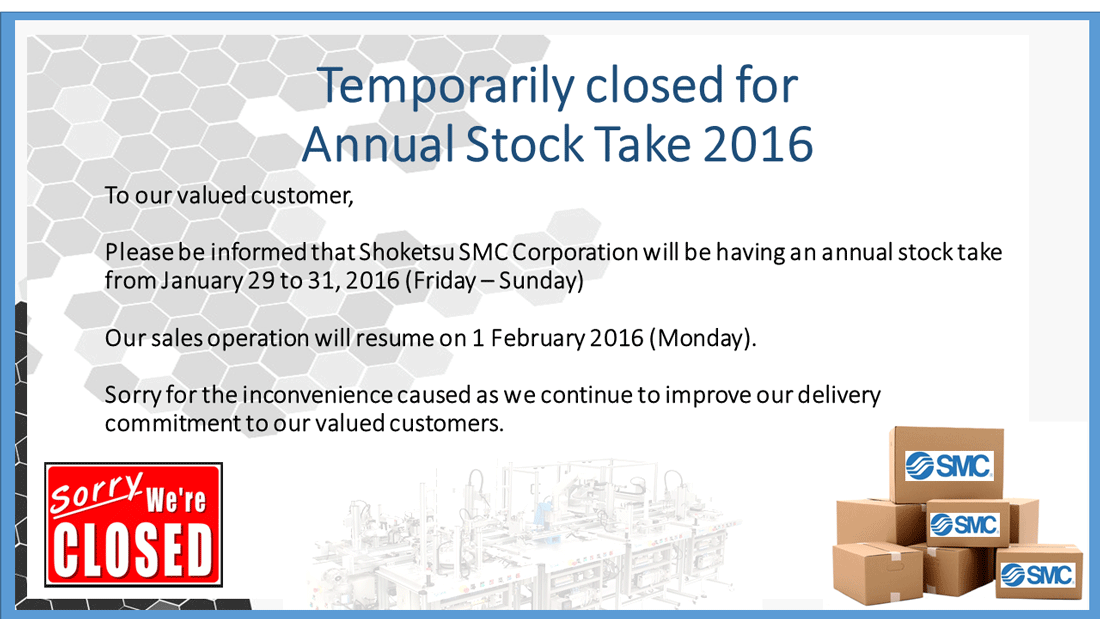 Temporarily closed for Annual Stock Take 2016

To our valued customer,

Please be informed that Shoketsu SMC Corporation will be having an annual stock take from January 29 to 31, 2016 (Friday – Sunday)

Our sales operation will resume on 1 February 2016 (Monday).

Sorry for the inconvenience caused as we continue to improve our delivery commitment to our valued customers.

Sorry We're CLOSED

SMC

SMC

SMC